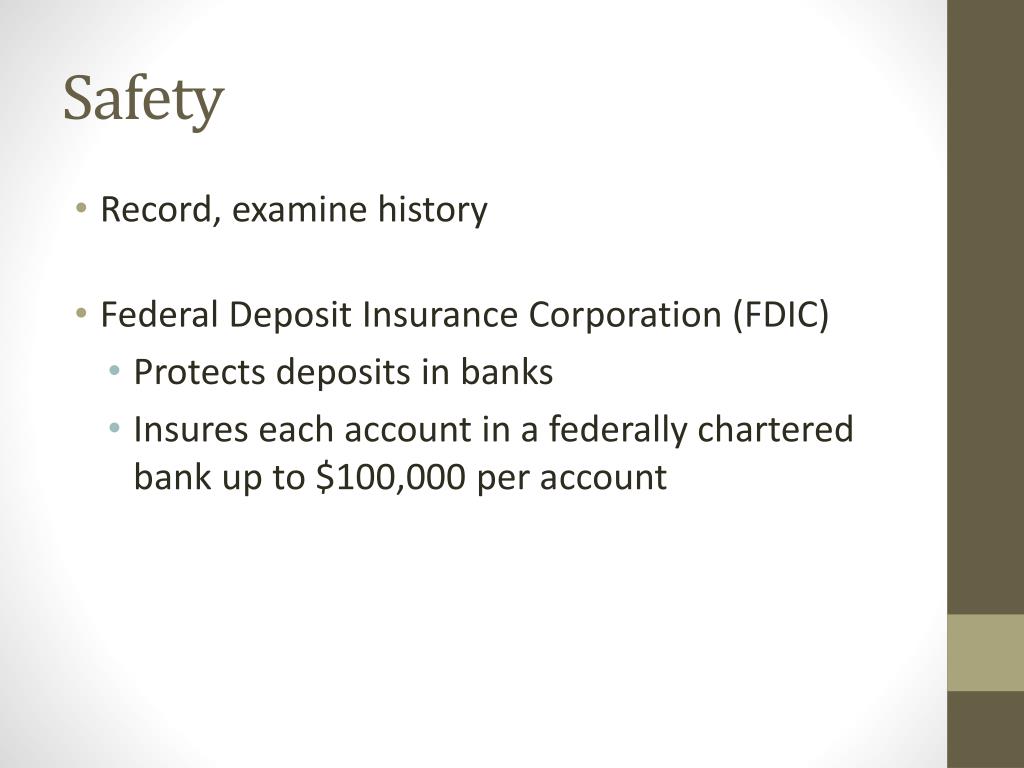 Safety

• Record, examine history

• Federal Deposit Insurance Corporation (FDIC)
  • Protects deposits in banks
  • Insures each account in a federally chartered bank up to \$100,000 per account